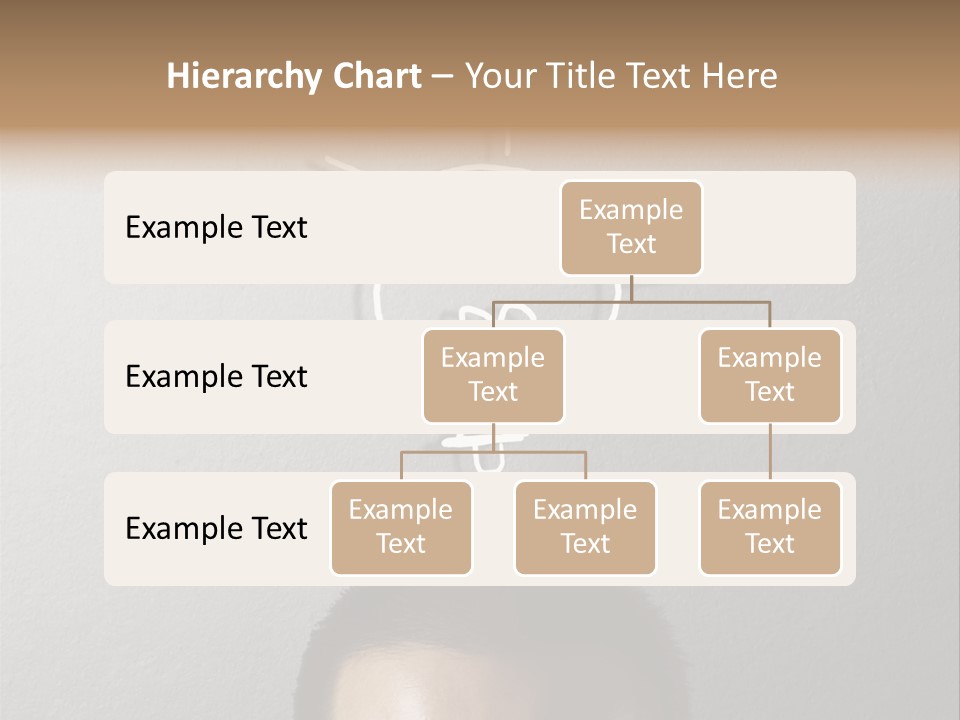 Hierarchy Chart – Your Title Text Here

Example Text

Example Text

Example Text

Example Text

Example Text

Example Text

Example Text

Example Text

Example Text